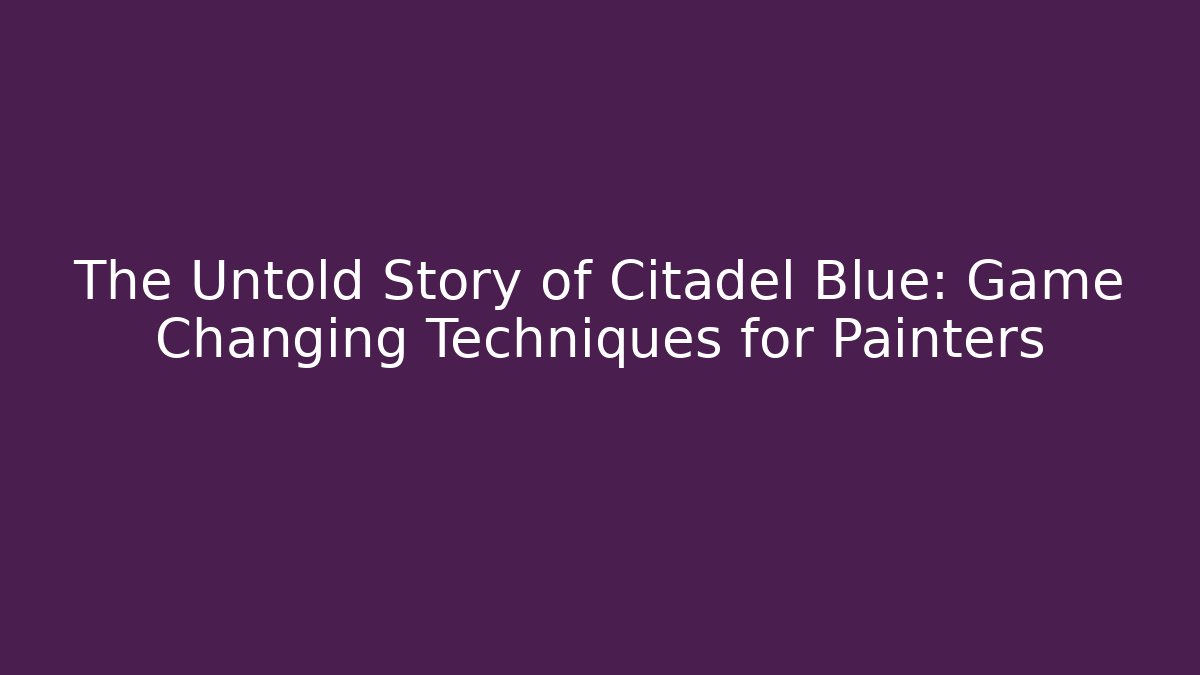 The Untold Story of Citadel Blue: Game Changing Techniques for Painters